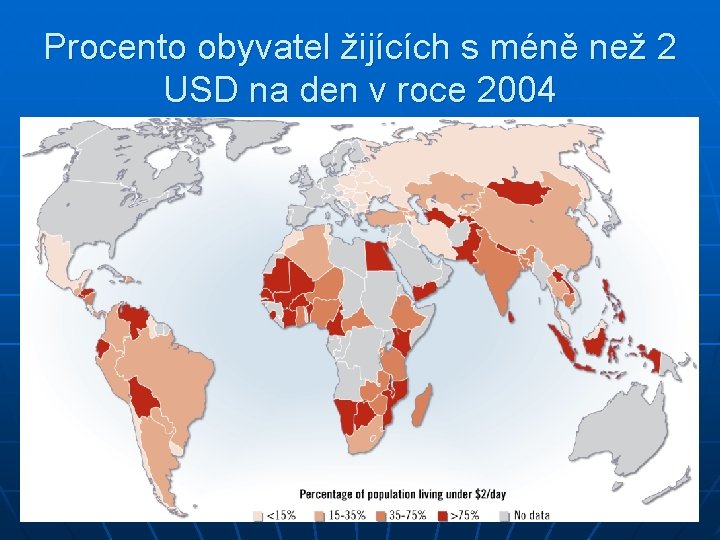 Procento obyvatel žijících s méně než 2 USD na den v roce 2004

Percentage of population living under $2/day

<15% 15-35% 35-75% >75% No data